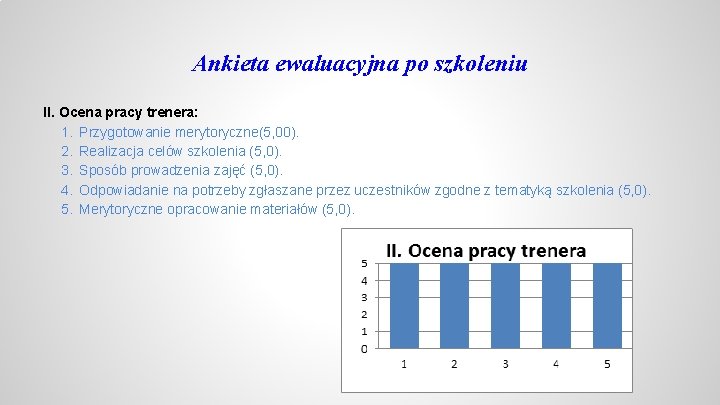 Ankieta ewaluacyjna po szkoleniu

II. Ocena pracy trenera:

1. Przygotowanie merytoryczne(5,00).
2. Realizacja celów szkolenia (5,0).
3. Sposób prowadzenia zajęć (5,0).
4. Odpowiadanie na potrzeby zgłaszane przez uczestników zgodne z tematyką szkolenia (5,0).
5. Merytoryczne opracowanie materiałów (5,0).

II. Ocena pracy trenera

5
4
3
2
1
0

1 2 3 4 5